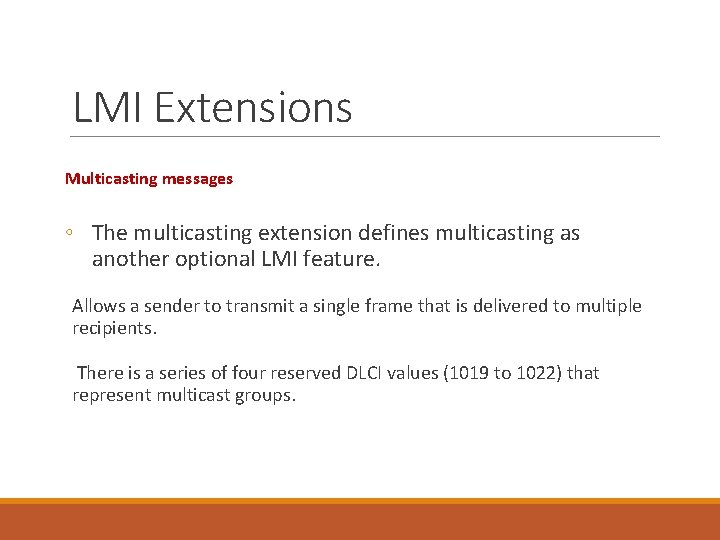 LMI Extensions

Multicasting messages

◦ The multicasting extension defines multicasting as another optional LMI feature.

Allows a sender to transmit a single frame that is delivered to multiple recipients.

There is a series of four reserved DLCI values (1019 to 1022) that represent multicast groups.